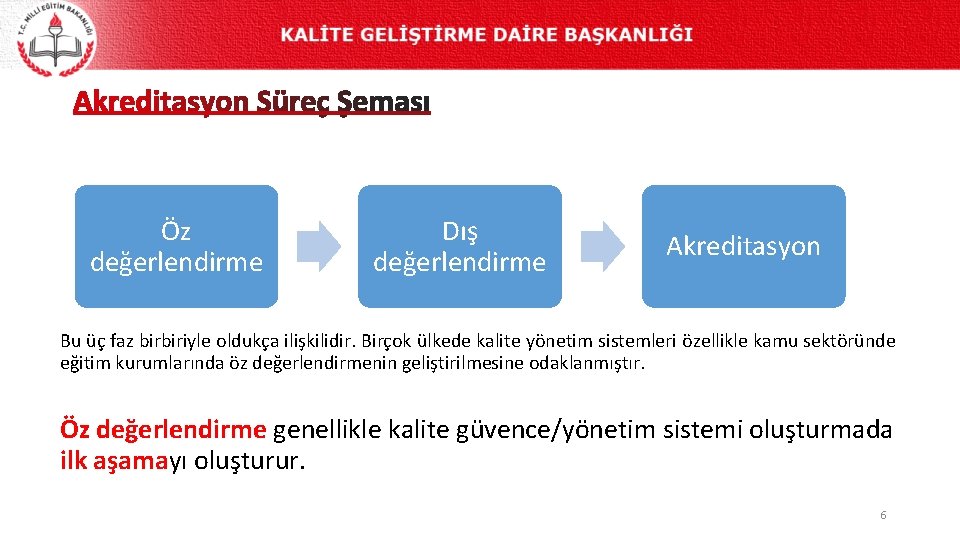 T.C. MİLLİ EĞİTİM BAKANLIĞI

KALİTE GELİŞTİRME DAİRE BAŞKANLIĞI

Akreditasyon Süreç Şeması

Öz değerlendirme

Dış değerlendirme

Akreditasyon

Bu üç faz birbiriyle oldukça ilişkilidir. Birçok ülkede kalite yönetim sistemleri özellikle kamu sektöründe eğitim kurumlarında öz değerlendirmenin geliştirilmesine odaklanmıştır.

Öz değerlendirme genellikle kalite güvence/yönetim sistemi oluşturmada ilk aşamayı oluşturur.

6